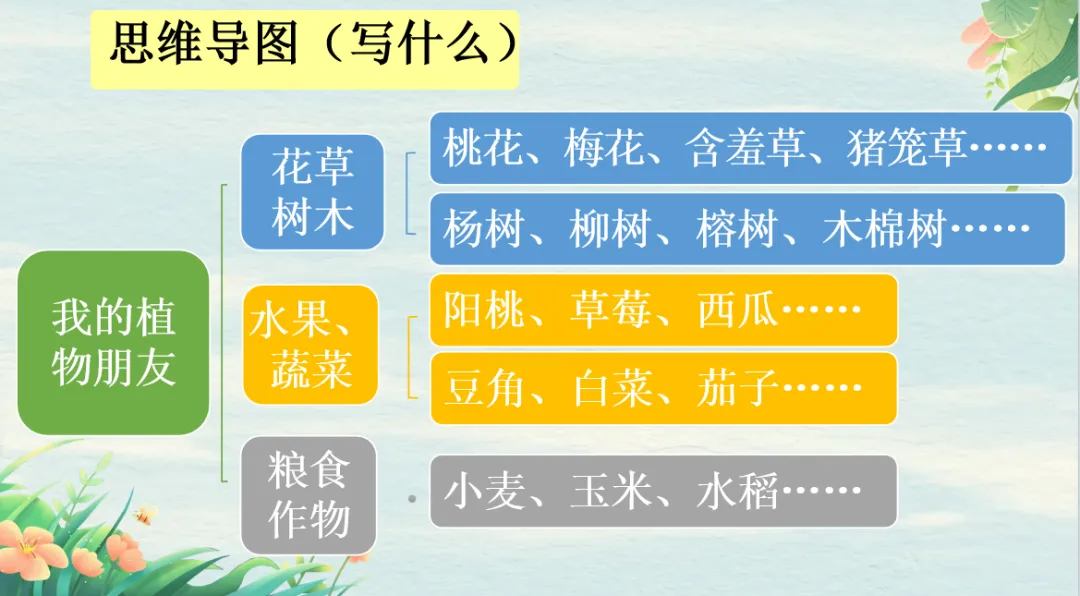 思维导图（写什么）

我的植物朋友

花草树木

桃花、梅花、含羞草、猪笼草……

杨树、柳树、榕树、木棉树……

水果、蔬菜

阳桃、草莓、西瓜……

豆角、白菜、茄子……

粮食作物

小麦、玉米、水稻……